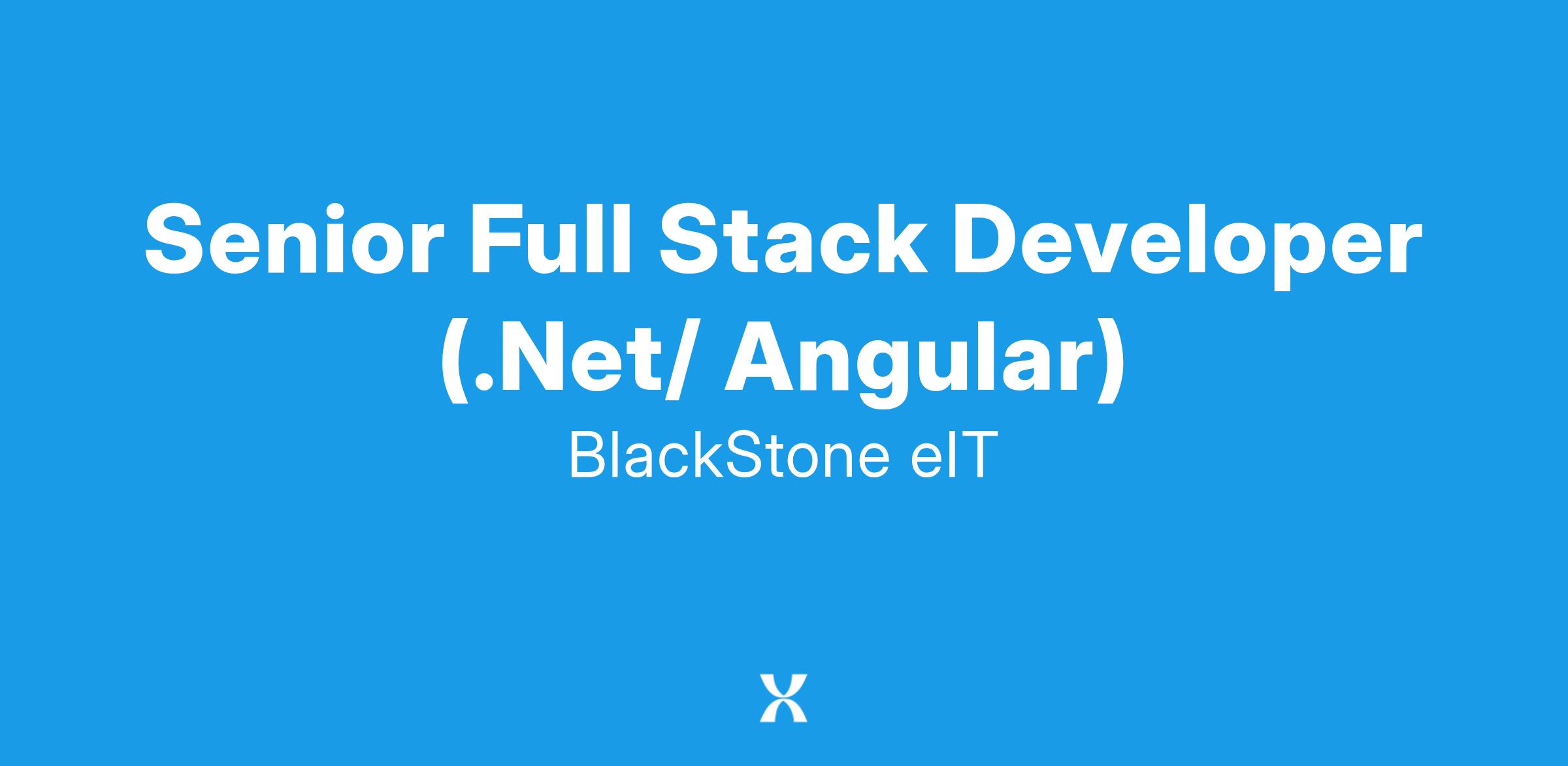 Senior Full Stack Developer (.Net/ Angular)

BlackStone eIT